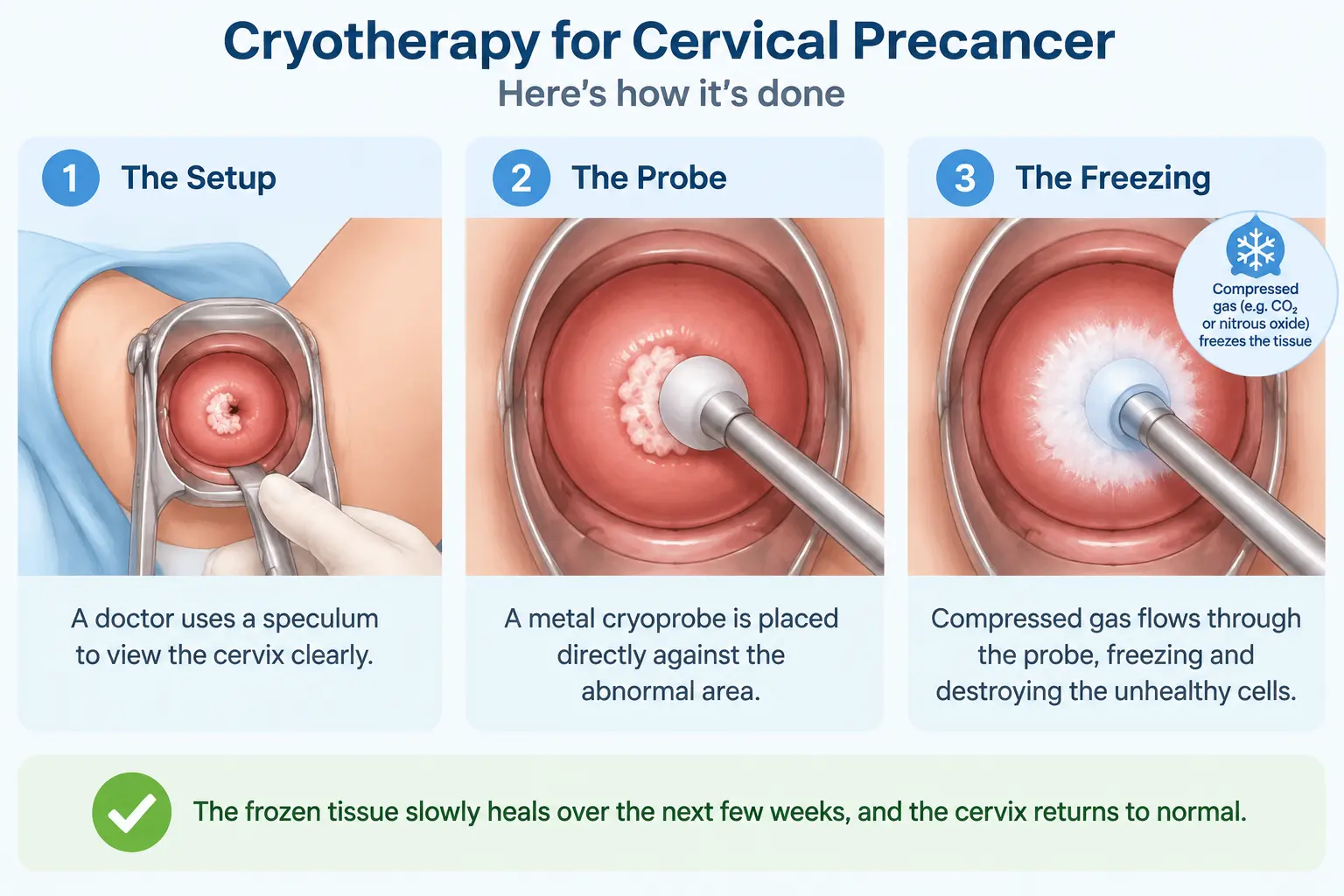 Cryotherapy for Cervical Precancer
Here's how it's done

1 The Setup

A doctor uses a speculum to view the cervix clearly.

2 The Probe

A metal cryoprobe is placed directly against the abnormal area.

3 The Freezing

Compressed gas (e.g. $CO_2$ or nitrous oxide) freezes the tissue

Compressed gas flows through the probe, freezing and destroying the unhealthy cells.

The frozen tissue slowly heals over the next few weeks, and the cervix returns to normal.